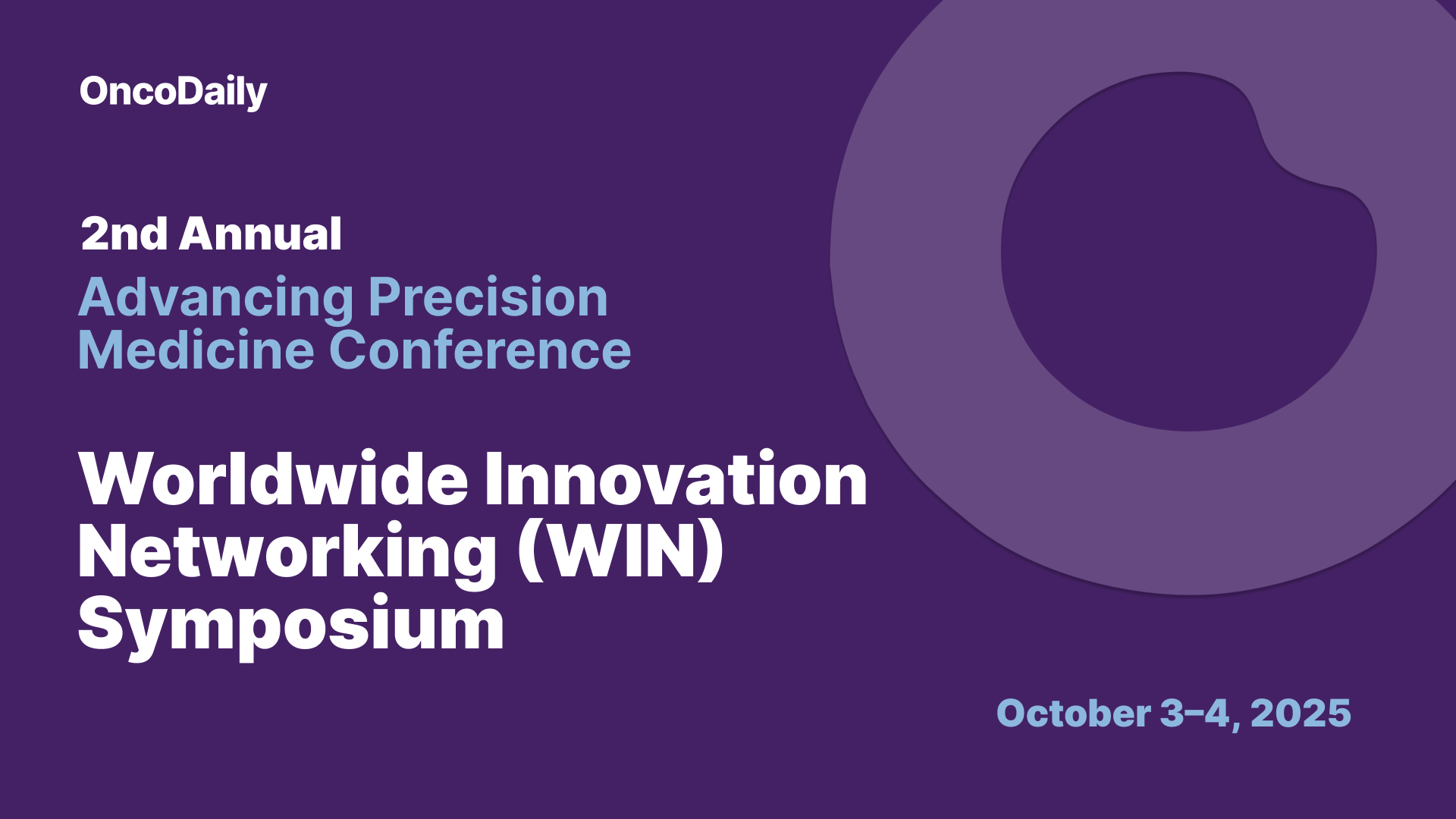 OncoDaily

2nd Annual
Advancing Precision Medicine Conference

Worldwide Innovation Networking (WIN) Symposium

October 3–4, 2025